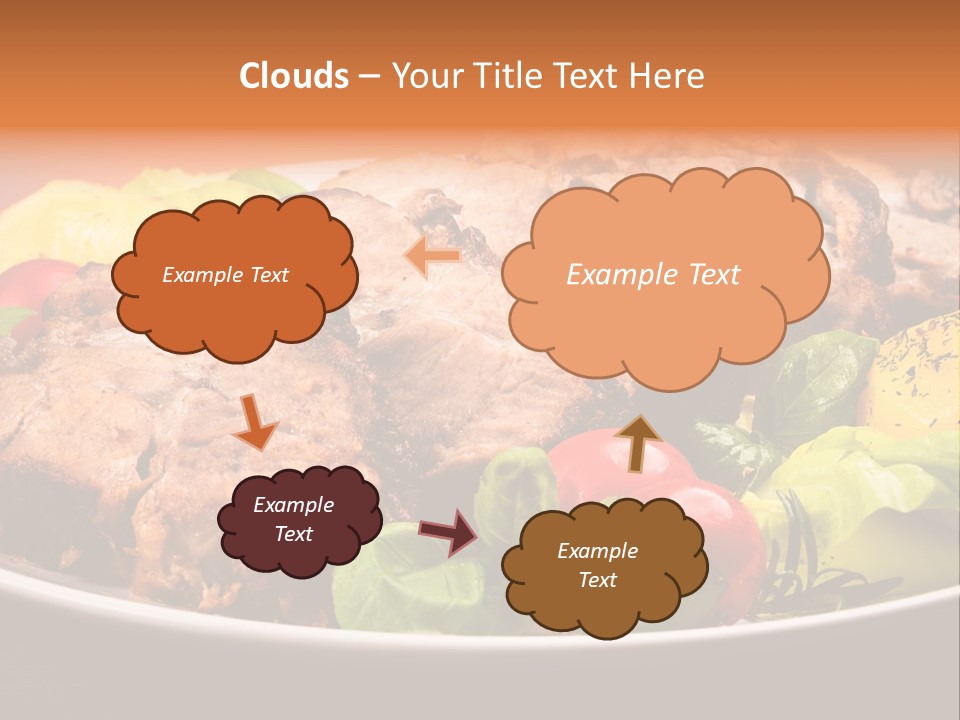 Clouds – Your Title Text Here

Example Text

Example Text

Example Text

Example Text